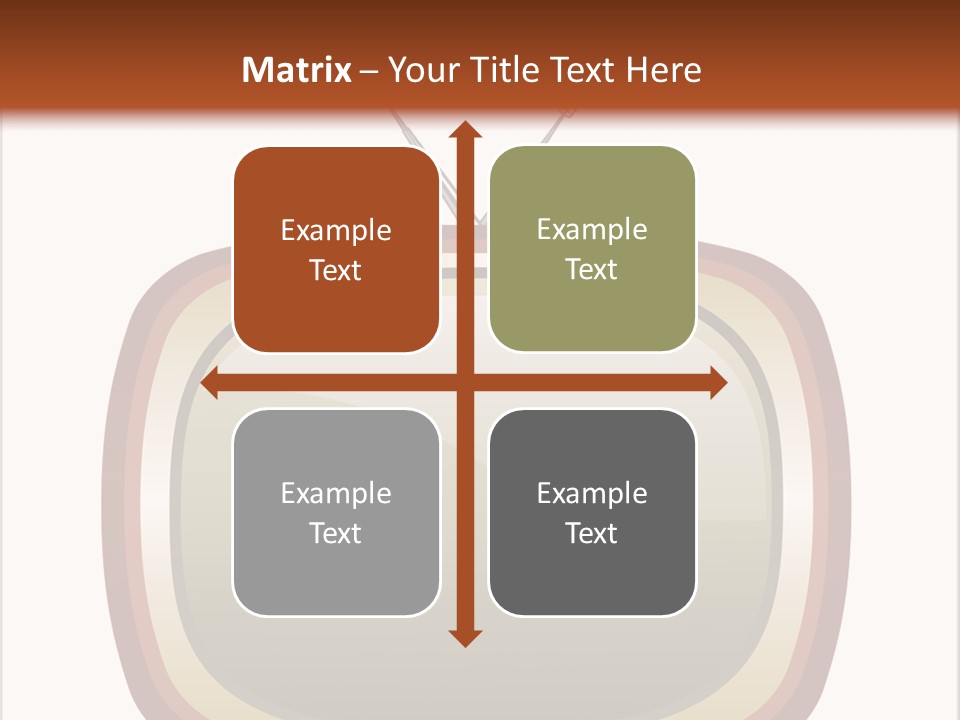 Matrix – Your Title Text Here

Example Text

Example Text

Example Text

Example Text